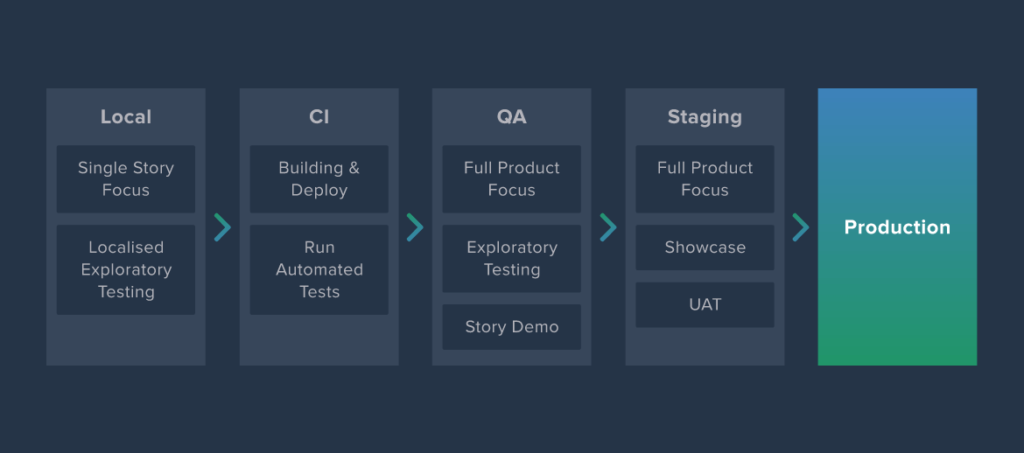 Local

Single Story Focus

Localised Exploratory Testing

CI

Building & Deploy

Run Automated Tests

QA

Full Product Focus

Exploratory Testing

Story Demo

Staging

Full Product Focus

Showcase

UAT

Production